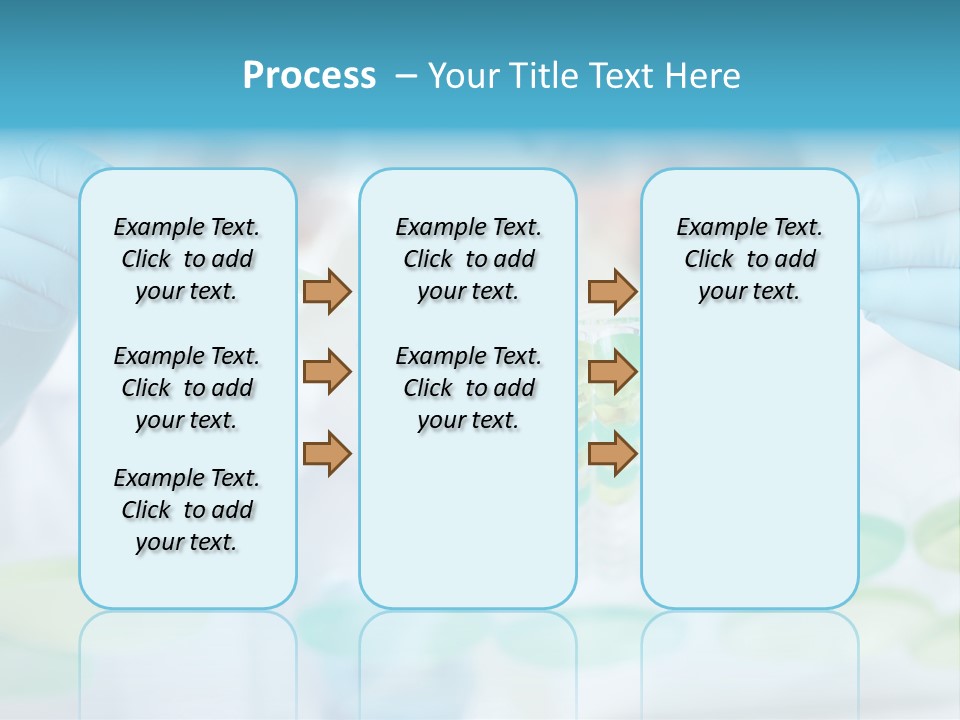 Process – Your Title Text Here

Example Text. Click to add your text.

Example Text. Click to add your text.

Example Text. Click to add your text.

Example Text. Click to add your text.

Example Text. Click to add your text.

Example Text. Click to add your text.